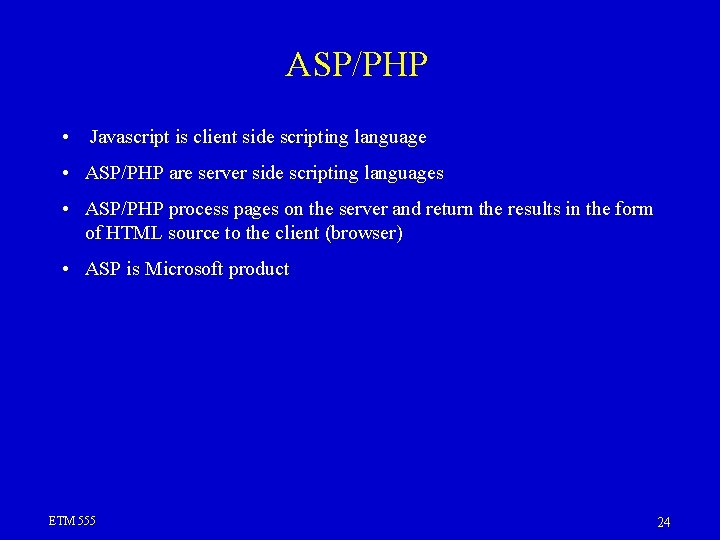 ASP/PHP

• Javascript is client side scripting language

• ASP/PHP are server side scripting languages

• ASP/PHP process pages on the server and return the results in the form of HTML source to the client (browser)

• ASP is Microsoft product

ETM 555

24